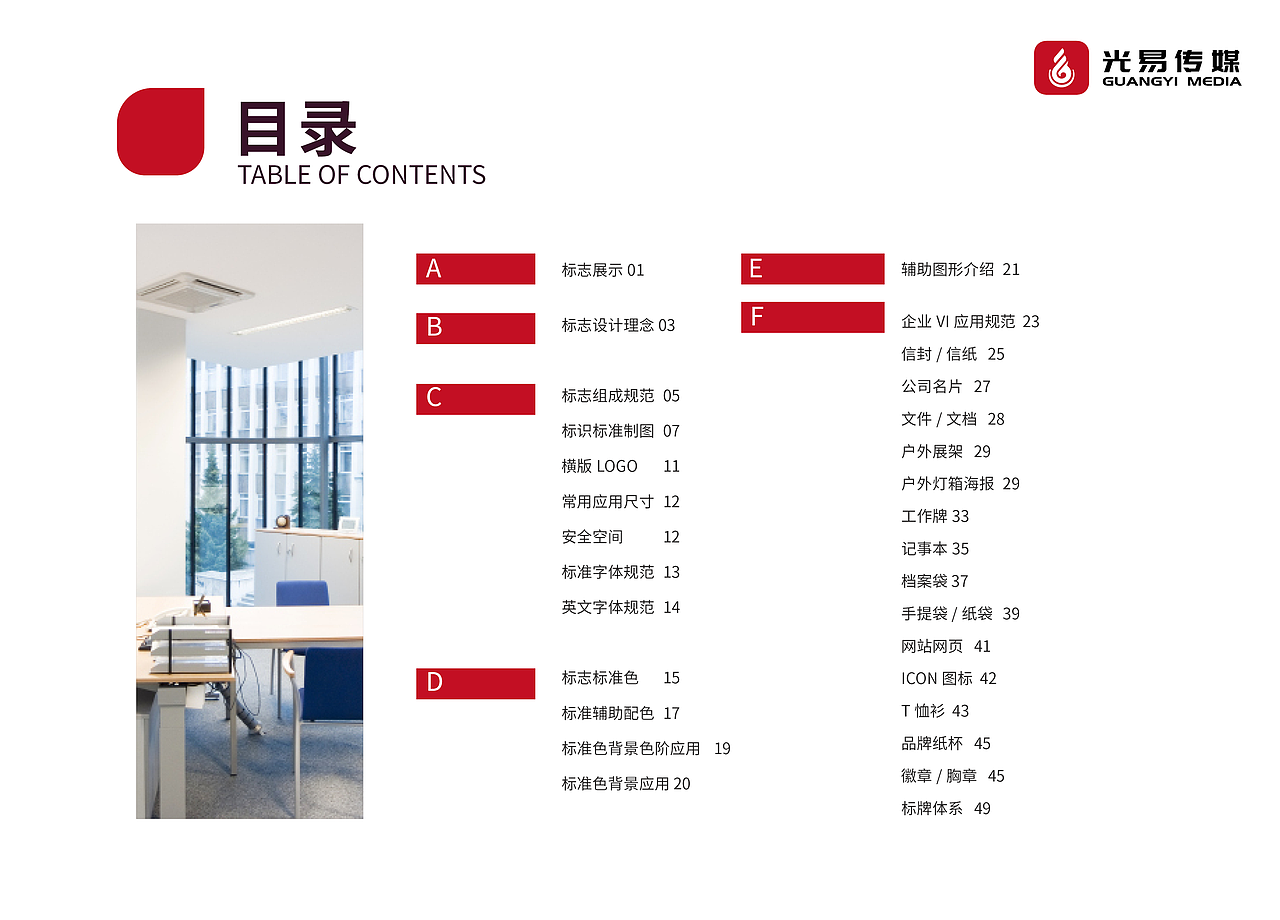 光易传媒
GUANGYI MEDIA

目录
TABLE OF CONTENTS

A
标志展示 01

B
标志设计理念 03

C
标志组成规范 05
标识标准制图 07
横版 LOGO 11
常用应用尺寸 12
安全空间 12
标准字体规范 13
英文字体规范 14

D
标志标准色 15
标准辅助配色 17
标准色背景色阶应用 19
标准色背景应用 20

E
辅助图形介绍 21

F
企业 VI 应用规范 23
信封 / 信纸 25
公司名片 27
文件 / 文档 28
户外展架 29
户外灯箱海报 29
工作牌 33
记事本 35
档案袋 37
手提袋 / 纸袋 39
网站网页 41
ICON 图标 42
T 恤衫 43
品牌纸杯 45
徽章 / 胸章 45
标牌体系 49